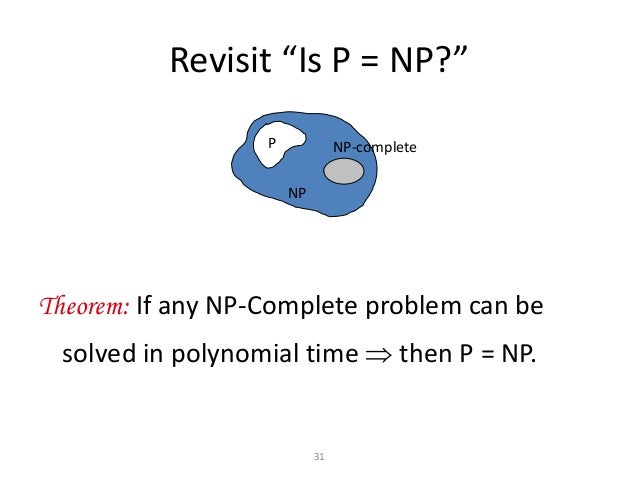 Revisit “Is P = NP?”

P

NP-complete

NP

Theorem: If any NP-Complete problem can be solved in polynomial time $\Rightarrow$ then P = NP.

31